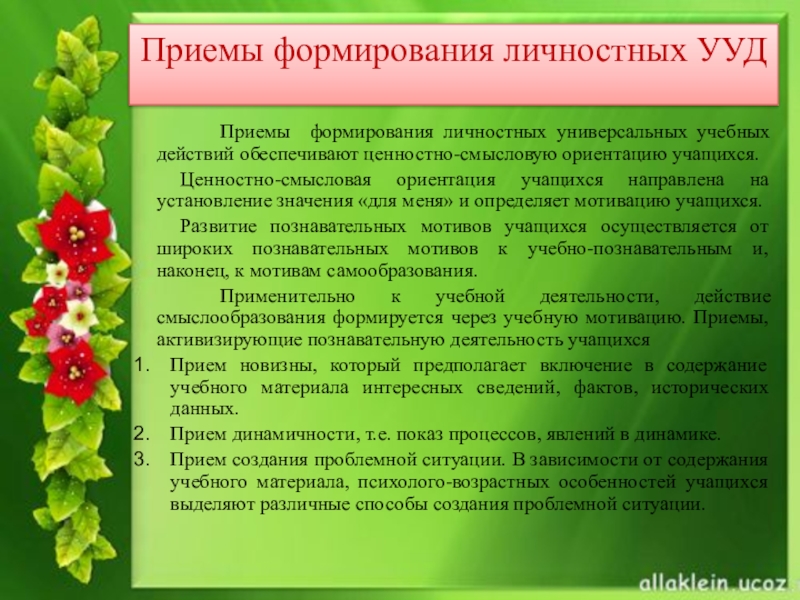 Приемы формирования личностных УУД

Приемы формирования личностных универсальных учебных действий обеспечивают ценностно-смысловую ориентацию учащихся.

Ценностно-смысловая ориентация учащихся направлена на установление значения «для меня» и определяет мотивацию учащихся.

Развитие познавательных мотивов учащихся осуществляется от широких познавательных мотивов к учебно-познавательным и, наконец, к мотивам самообразования.

Применительно к учебной деятельности, действие смыслообразования формируется через учебную мотивацию. Приемы, активизирующие познавательную деятельность учащихся

1. Прием новизны, который предполагает включение в содержание учебного материала интересных сведений, фактов, исторических данных.
2. Прием динамичности, т.е. показ процессов, явлений в динамике.
3. Прием создания проблемной ситуации. В зависимости от содержания учебного материала, психолого-возрастных особенностей учащихся выделяют различные способы создания проблемной ситуации.

allaklein.ucoz